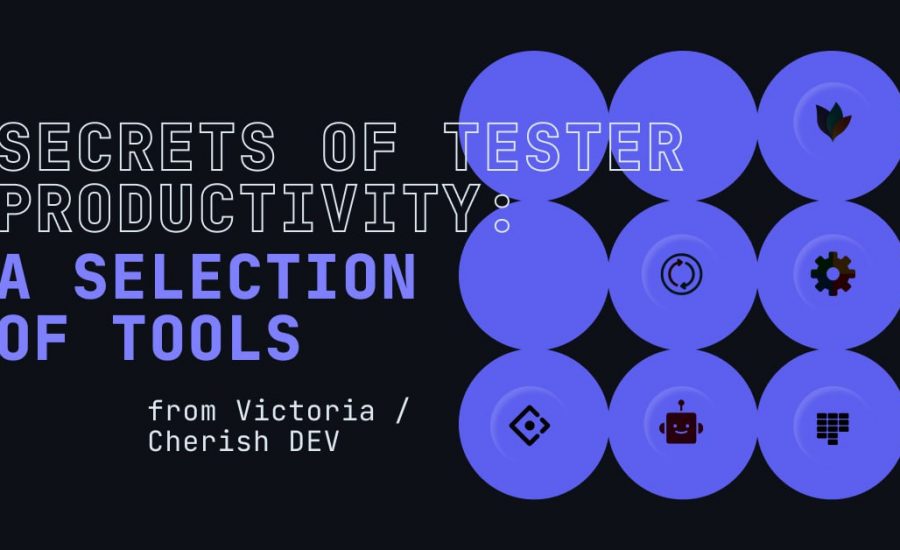 SECRETS OF TESTER PRODUCTIVITY:
A SELECTION OF TOOLS

from Victoria / Cherish DEV